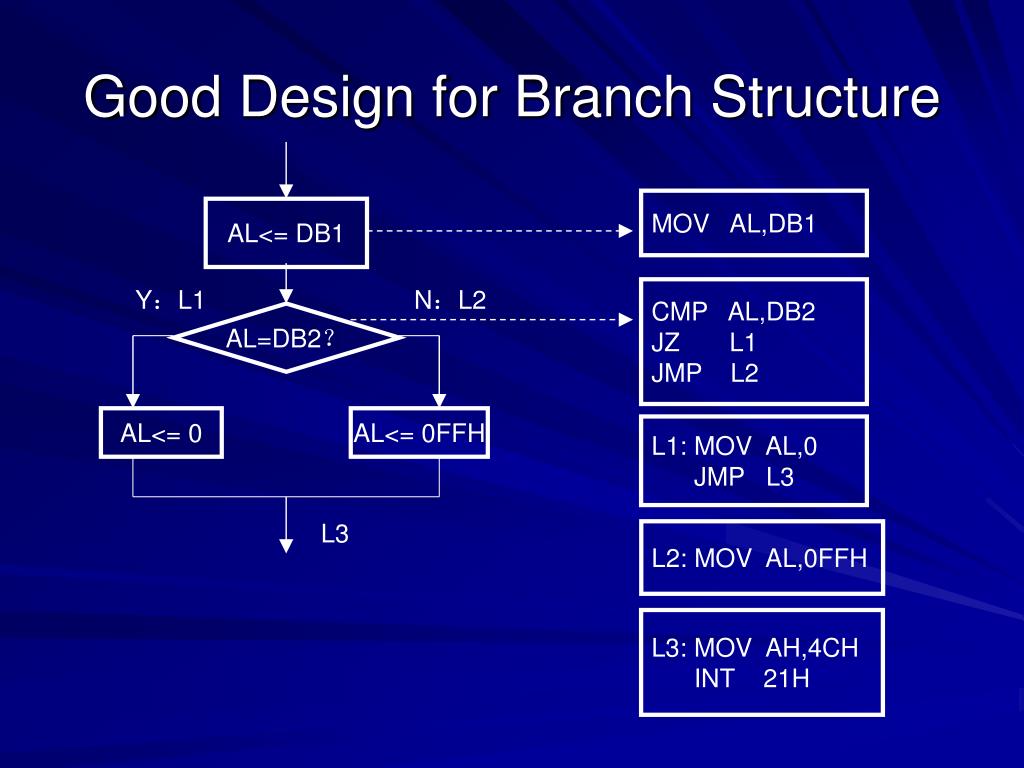 Good Design for Branch Structure

AL<= DB1

Y：L1

N：L2

AL=DB2？

AL<= 0

AL<= 0FFH

L3

MOV AL,DB1

CMP AL,DB2
JZ L1
JMP L2

L1: MOV AL,0
JMP L3

L2: MOV AL,0FFH

L3: MOV AH,4CH
INT 21H